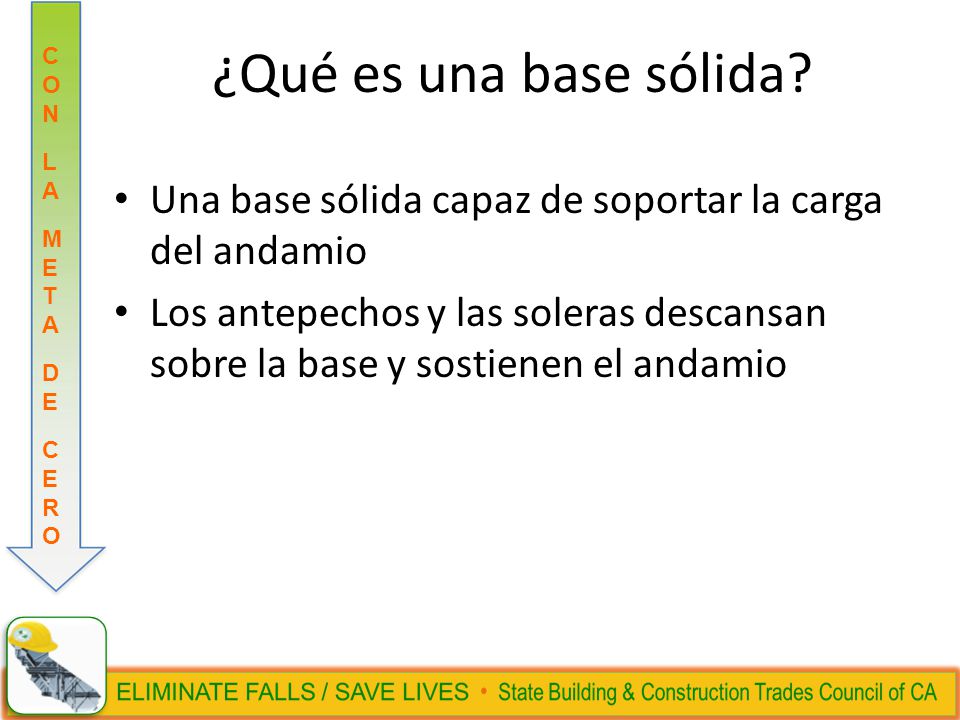 CON LA META DE CERO

¿Qué es una base sólida?

• Una base sólida capaz de soportar la carga del andamio
• Los antepechos y las soleras descansan sobre la base y sostienen el andamio

ELIMINATE FALLS / SAVE LIVES • State Building & Construction Trades Council of CA